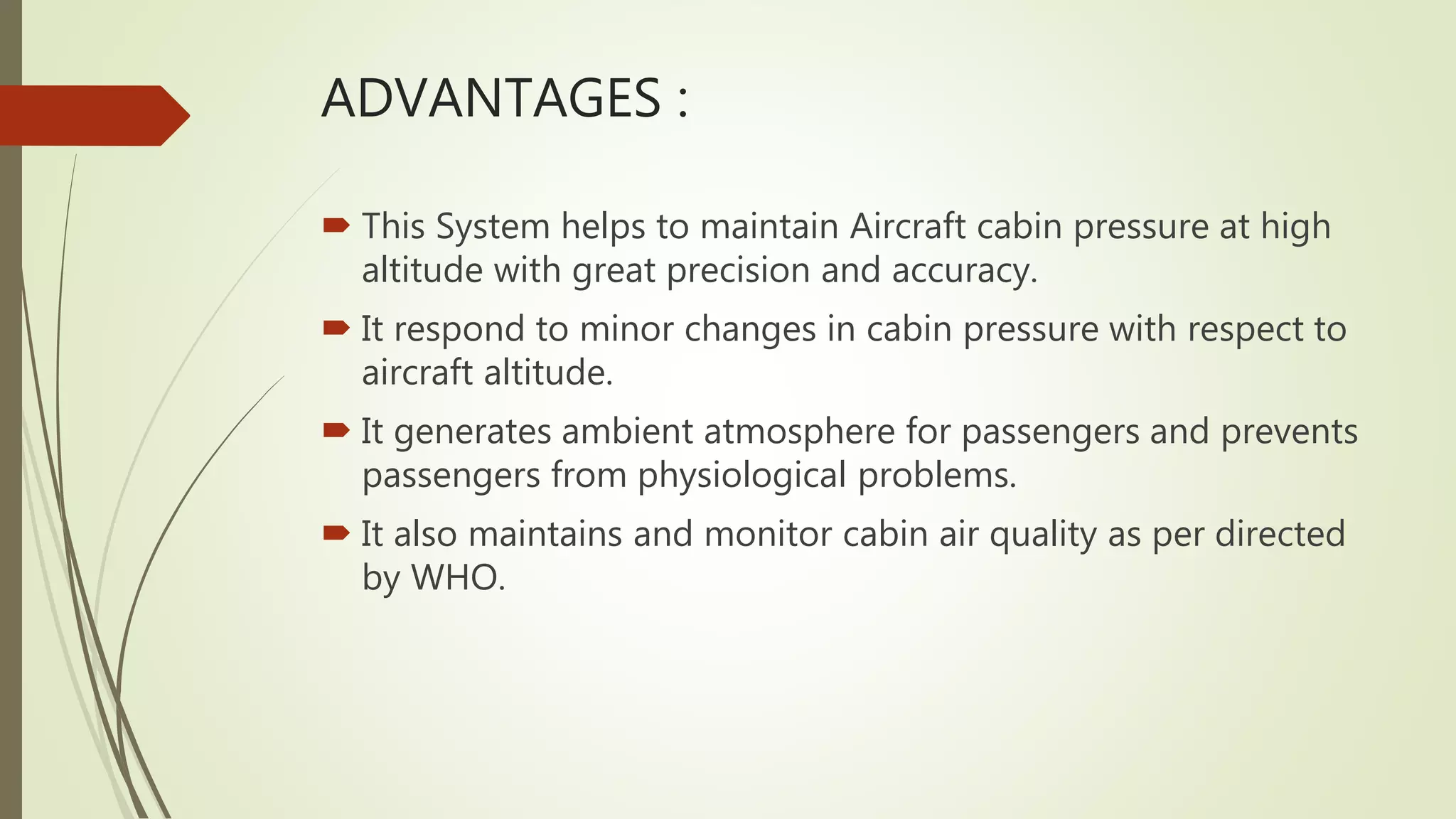 ADVANTAGES :

This System helps to maintain Aircraft cabin pressure at high altitude with great precision and accuracy.

It respond to minor changes in cabin pressure with respect to aircraft altitude.

It generates ambient atmosphere for passengers and prevents passengers from physiological problems.

It also maintains and monitor cabin air quality as per directed by WHO.